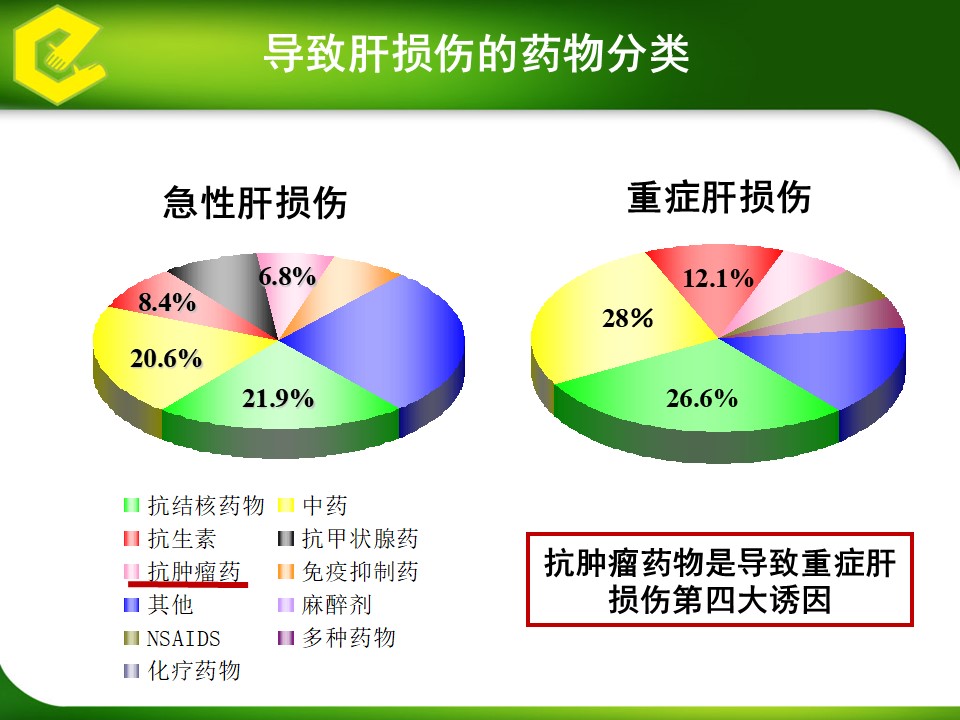 导致肝损伤的药物分类

急性肝损伤

6.8%
8.4%
20.6%
21.9%

重症肝损伤

12.1%
28%
26.6%

抗结核药物
中药
抗生素
抗甲状腺药
抗肿瘤药
免疫抑制药
其他
麻醉剂
NSAIDS
多种药物
化疗药物

抗肿瘤药物是导致重症肝损伤第四大诱因